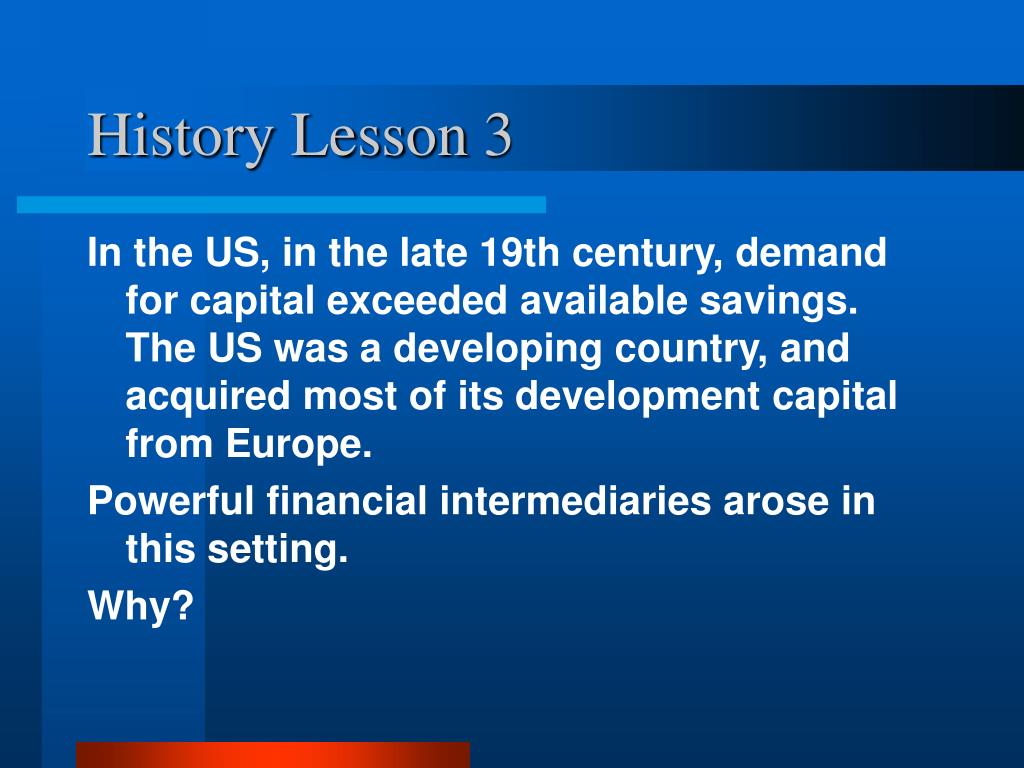 History Lesson 3

In the US, in the late 19th century, demand for capital exceeded available savings. The US was a developing country, and acquired most of its development capital from Europe.

Powerful financial intermediaries arose in this setting.

Why?